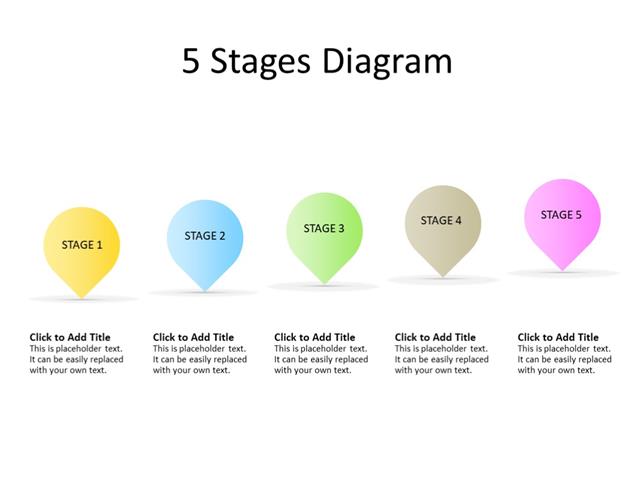 5 Stages Diagram

STAGE 1

STAGE 2

STAGE 3

STAGE 4

STAGE 5

Click to Add Title
This is placeholder text. It can be easily replaced with your own text.

Click to Add Title
This is placeholder text. It can be easily replaced with your own text.

Click to Add Title
This is placeholder text. It can be easily replaced with your own text.

Click to Add Title
This is placeholder text. It can be easily replaced with your own text.

Click to Add Title
This is placeholder text. It can be easily replaced with your own text.